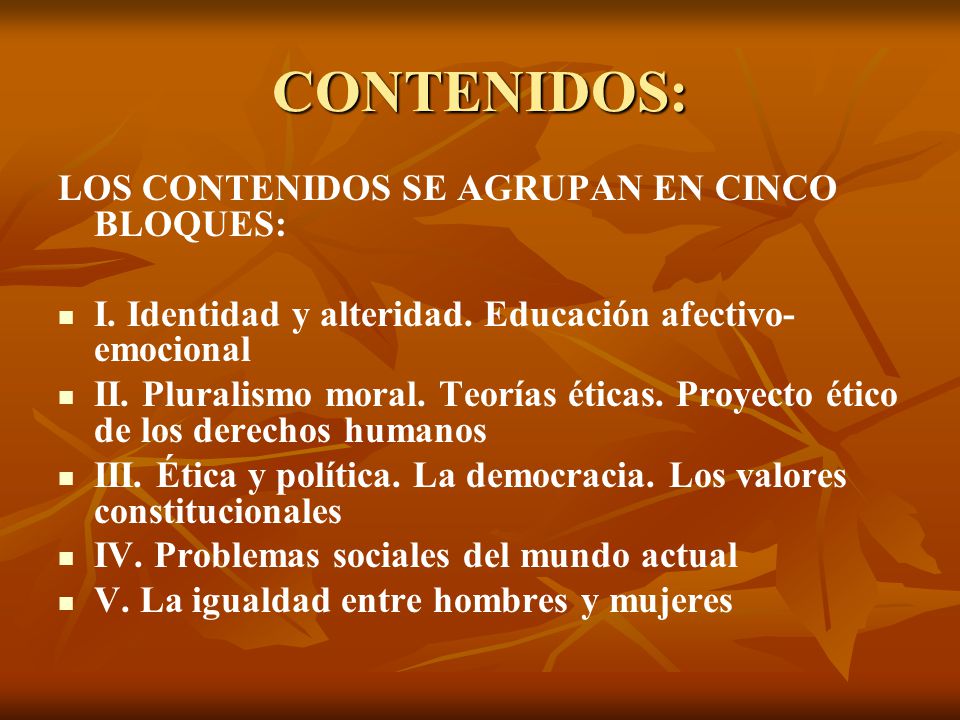 CONTENIDOS:

LOS CONTENIDOS SE AGRUPAN EN CINCO BLOQUES:

- I. Identidad y alteridad. Educación afectivo-emocional
- II. Pluralismo moral. Teorías éticas. Proyecto ético de los derechos humanos
- III. Ética y política. La democracia. Los valores constitucionales
- IV. Problemas sociales del mundo actual
- V. La igualdad entre hombres y mujeres